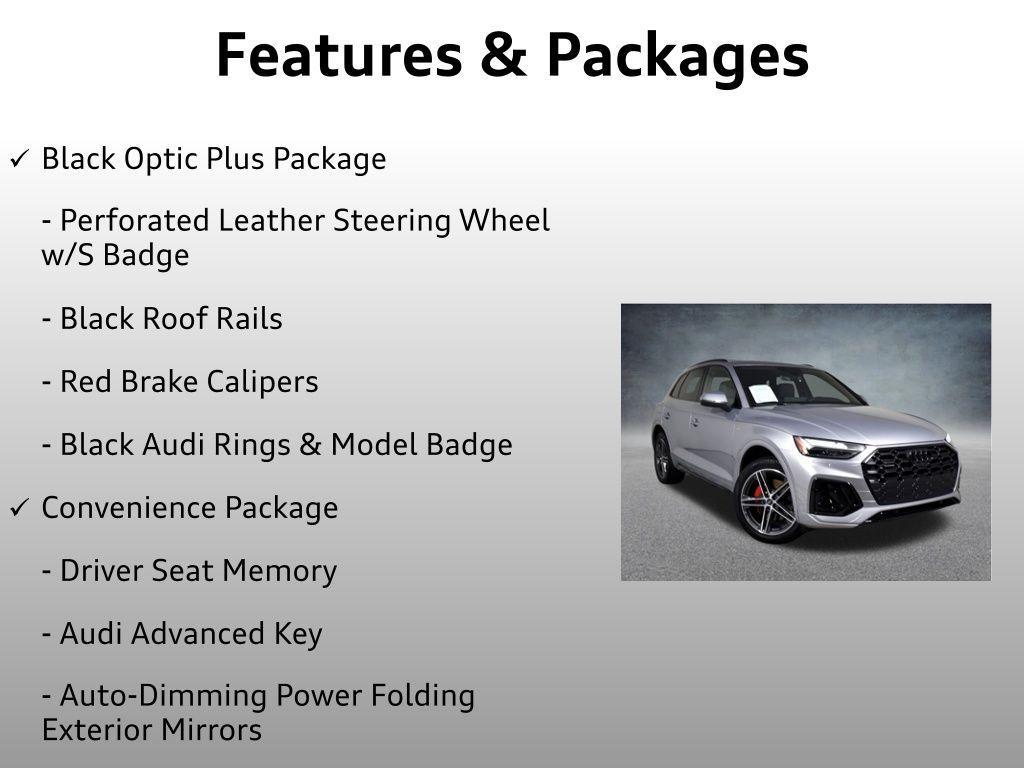 Features & Packages

✓ Black Optic Plus Package

- Perforated Leather Steering Wheel w/S Badge

- Black Roof Rails

- Red Brake Calipers

- Black Audi Rings & Model Badge

✓ Convenience Package

- Driver Seat Memory

- Audi Advanced Key

- Auto-Dimming Power Folding Exterior Mirrors